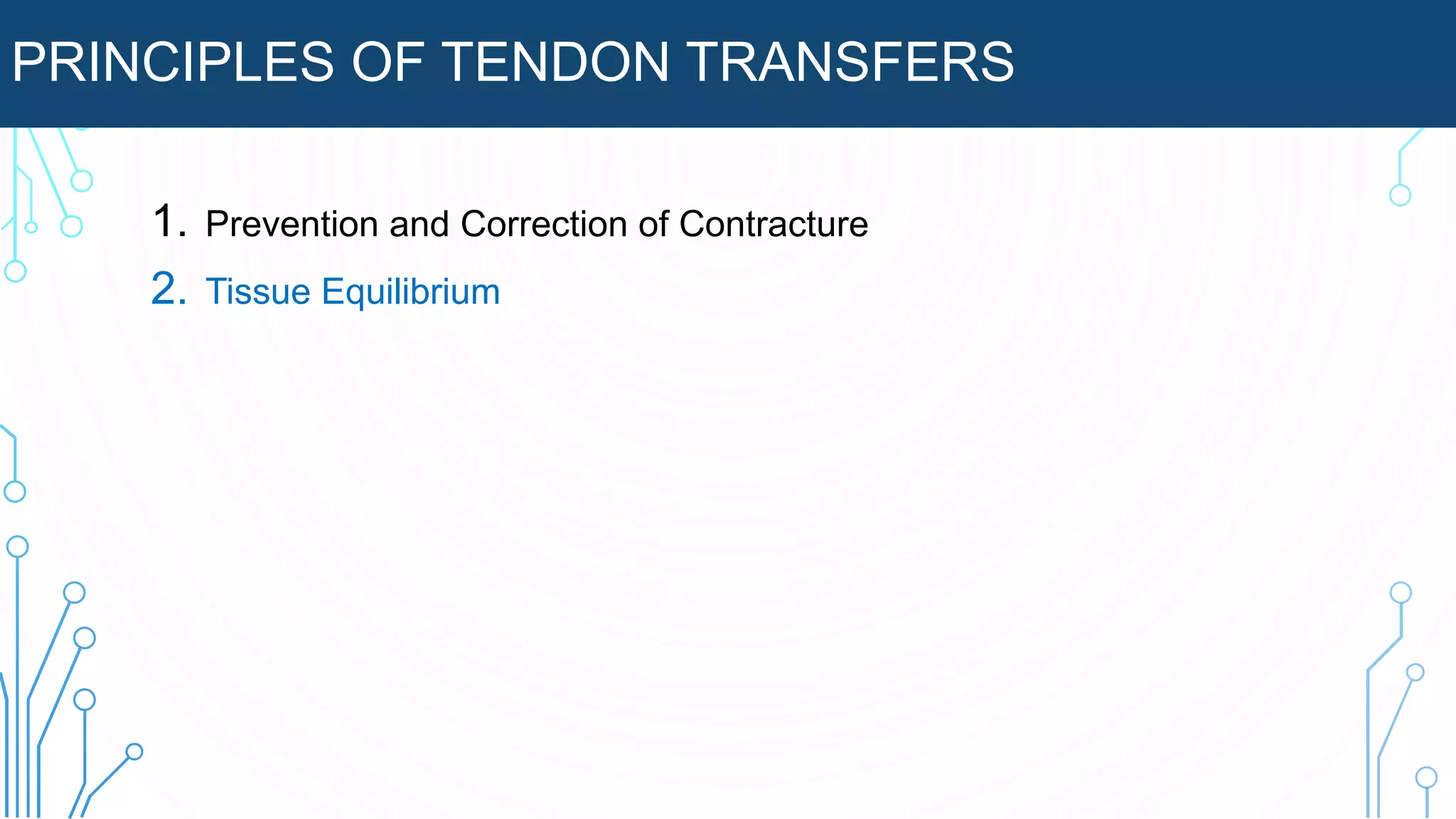 PRINCIPLES OF TENDON TRANSFERS

1. Prevention and Correction of Contracture
2. Tissue Equilibrium